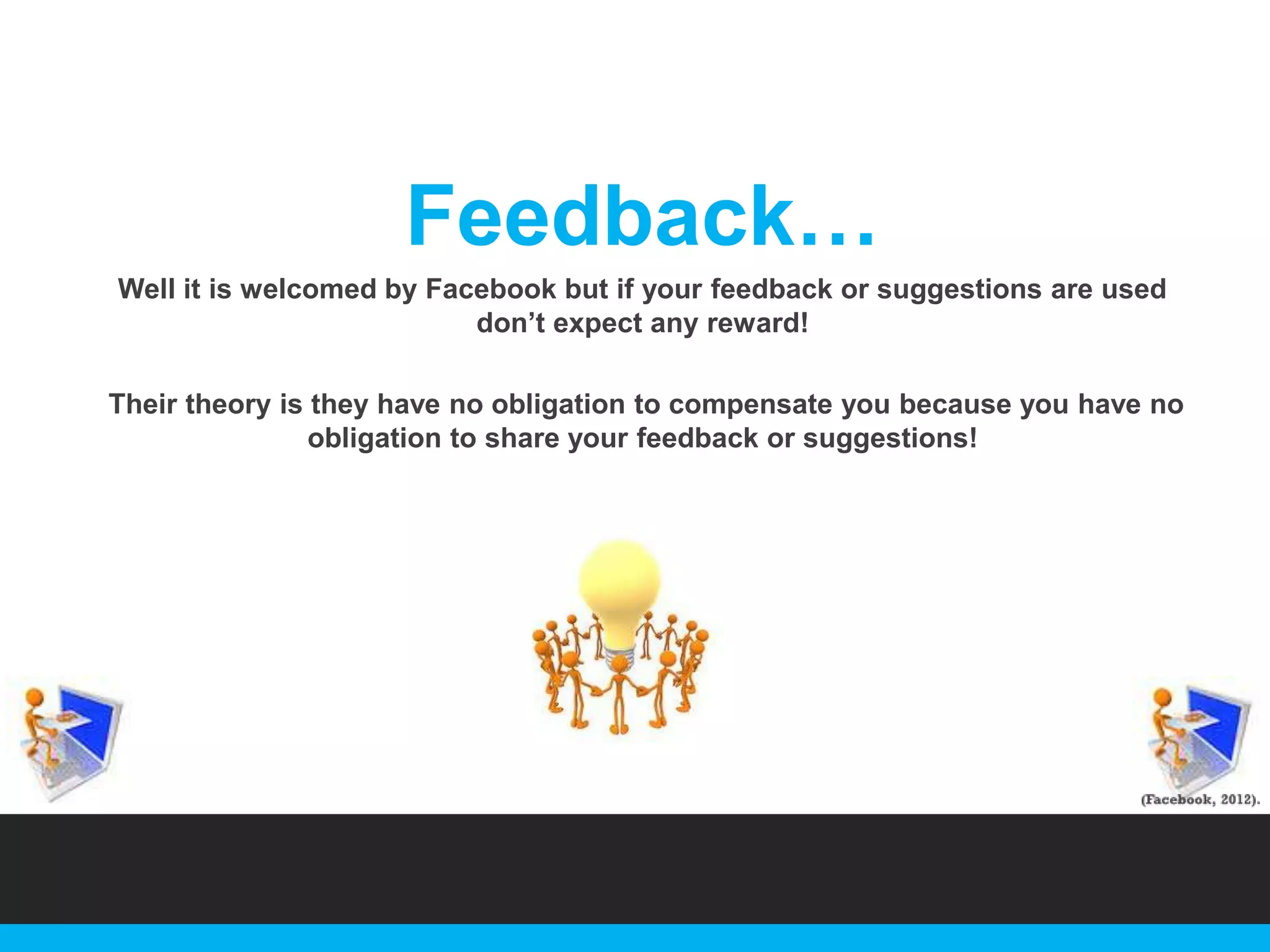 Feedback…

Well it is welcomed by Facebook but if your feedback or suggestions are used don’t expect any reward!

Their theory is they have no obligation to compensate you because you have no obligation to share your feedback or suggestions!

(Facebook, 2012).